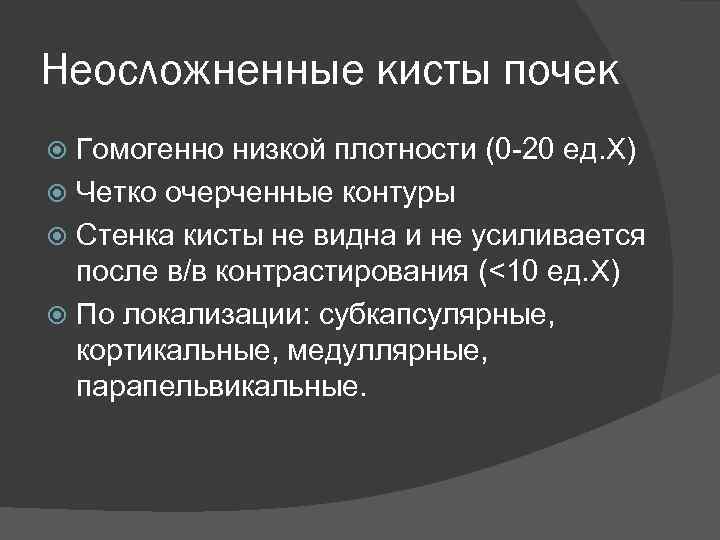 Неосложненные кисты почек

Гомогенно низкой плотности (0-20 ед.Х)

Четко очерченные контуры

Стенка кисты не видна и не усиливается после в/в контрастирования (<10 ед.Х)

По локализации: субкапсулярные, кортикальные, медуллярные, парапельвикальные.